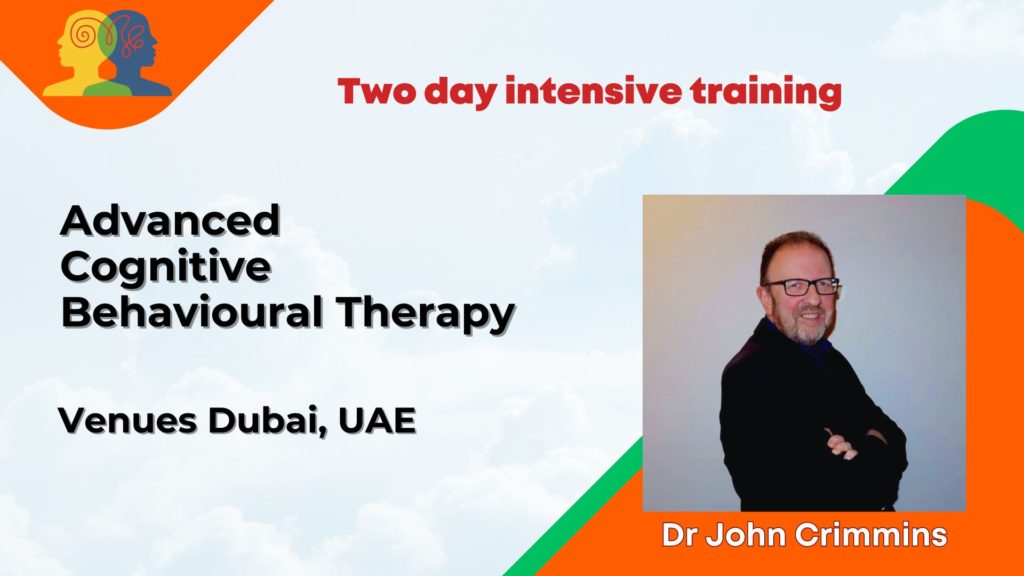 Two day intensive training

Advanced Cognitive Behavioural Therapy

Venues Dubai, UAE

Dr John Crimmins